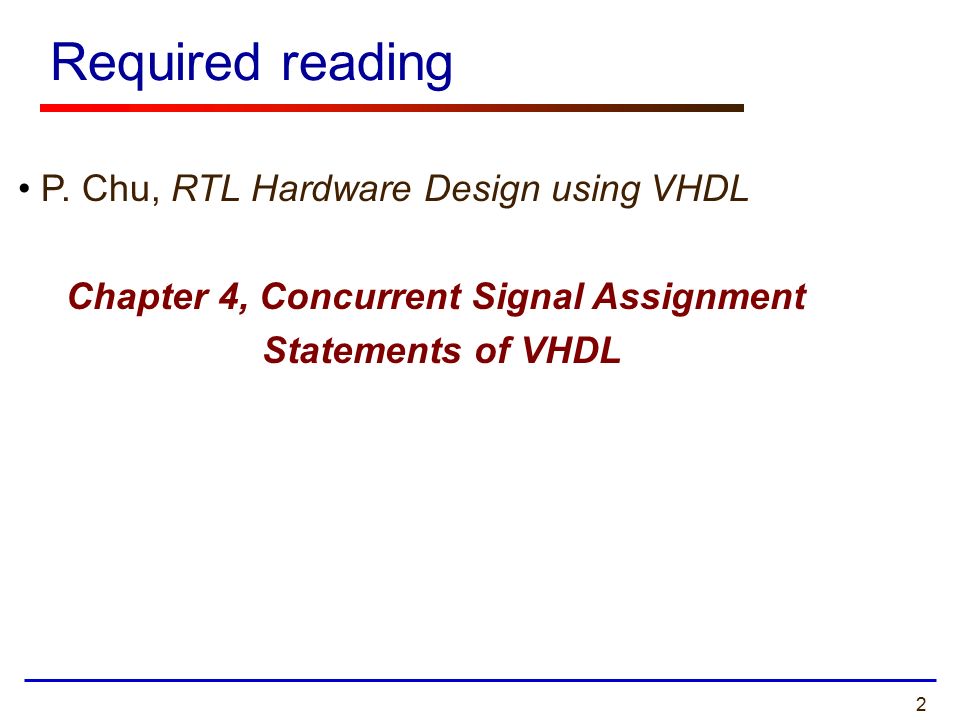 Required reading

• P. Chu, RTL Hardware Design using VHDL

Chapter 4, Concurrent Signal Assignment Statements of VHDL

2